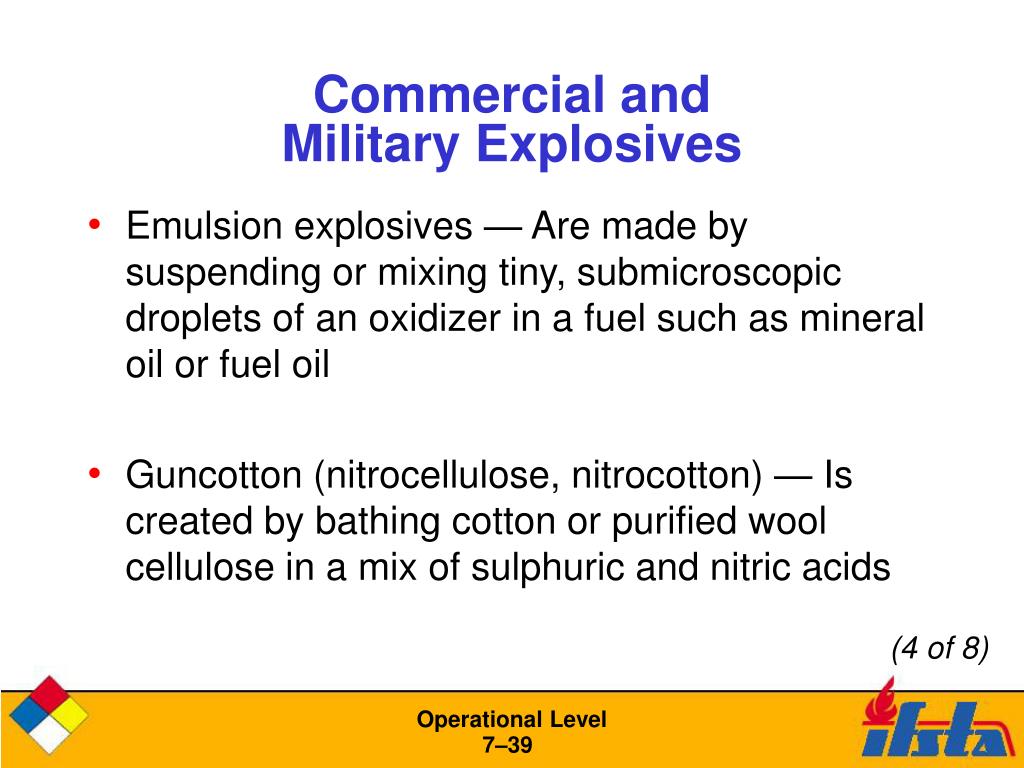 Commercial and
Military Explosives

• Emulsion explosives — Are made by suspending or mixing tiny, submicroscopic droplets of an oxidizer in a fuel such as mineral oil or fuel oil

• Guncotton (nitrocellulose, nitrocotton) — Is created by bathing cotton or purified wool cellulose in a mix of sulphuric and nitric acids

(4 of 8)

Operational Level
7–39

ifsta